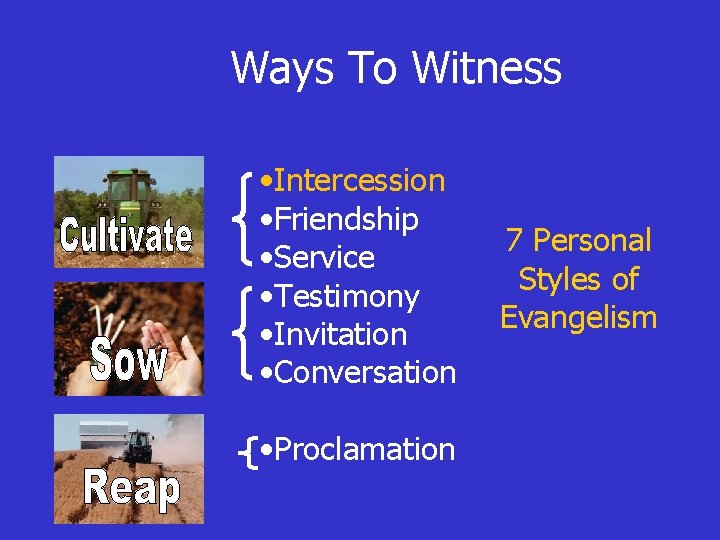 Ways To Witness

Cultivate

•Intercession
•Friendship
•Service

Sow

•Testimony
•Invitation
•Conversation

Reap

•Proclamation

7 Personal Styles of Evangelism